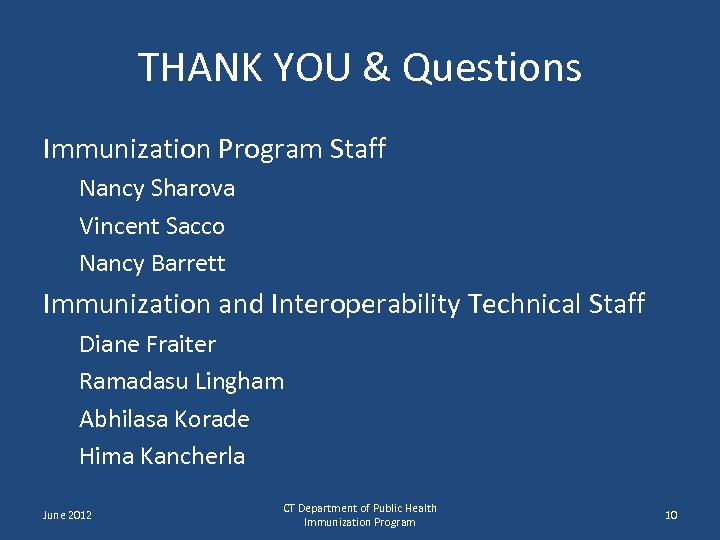 THANK YOU & Questions

Immunization Program Staff

Nancy Sharova

Vincent Sacco

Nancy Barrett

Immunization and Interoperability Technical Staff

Diane Fraiter

Ramadasu Lingham

Abhilasa Korade

Hima Kancherla

June 2012

CT Department of Public Health
Immunization Program

10